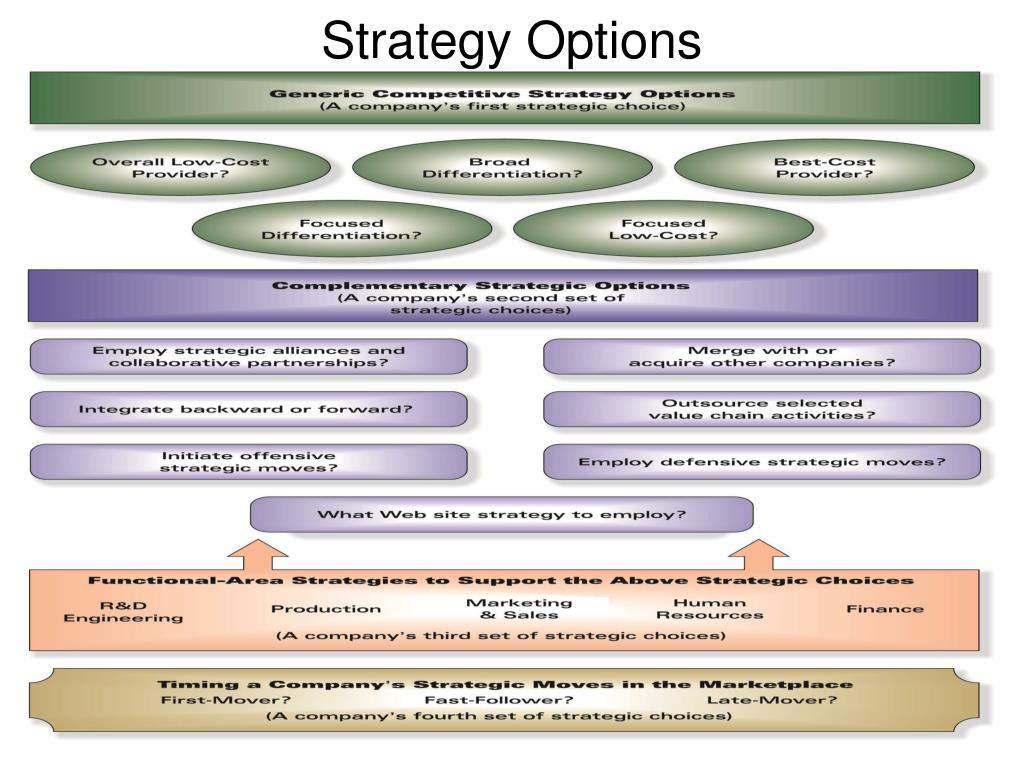 Strategy Options

Generic Competitive Strategy Options
(A company's first strategic choice)

Overall Low-Cost Provider?

Broad Differentiation?

Best-Cost Provider?

Focused Differentiation?

Focused Low-Cost?

Complementary Strategic Options
(A company's second set of strategic choices)

Employ strategic alliances and collaborative partnerships?

Merge with or acquire other companies?

Integrate backward or forward?

Outsource selected value chain activities?

Initiate offensive strategic moves?

Employ defensive strategic moves?

What Web site strategy to employ?

Functional-Area Strategies to Support the Above Strategic Choices

R&D Engineering

Production

Marketing & Sales

Human Resources

Finance

(A company's third set of strategic choices)

Timing a Company's Strategic Moves in the Marketplace
First-Mover? Fast-Follower? Late-Mover?
(A company's fourth set of strategic choices)